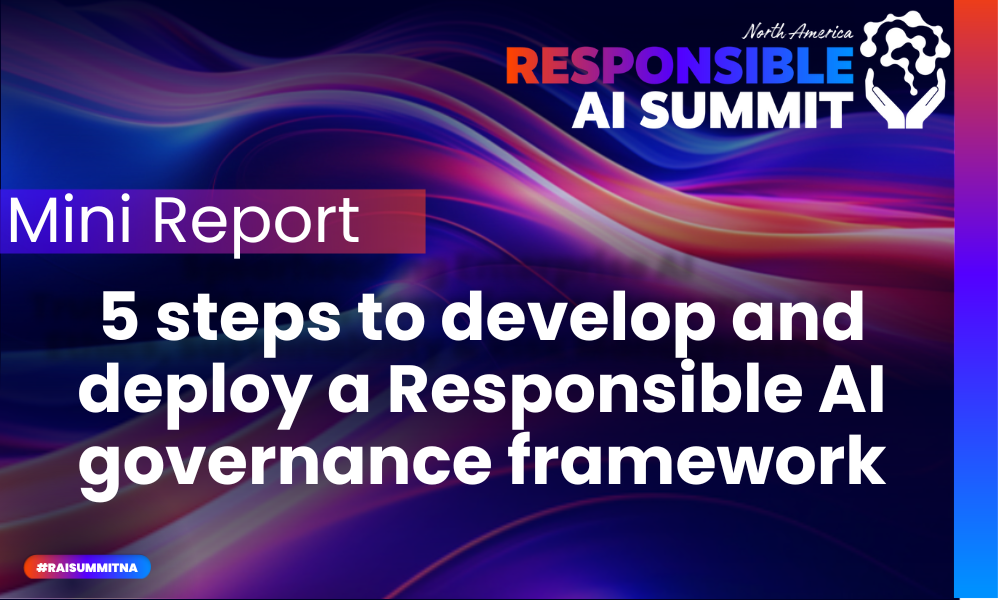 North America
RESPONSIBLE
AI SUMMIT

Mini Report

5 steps to develop and deploy a Responsible AI governance framework

#RAISUMMITNA